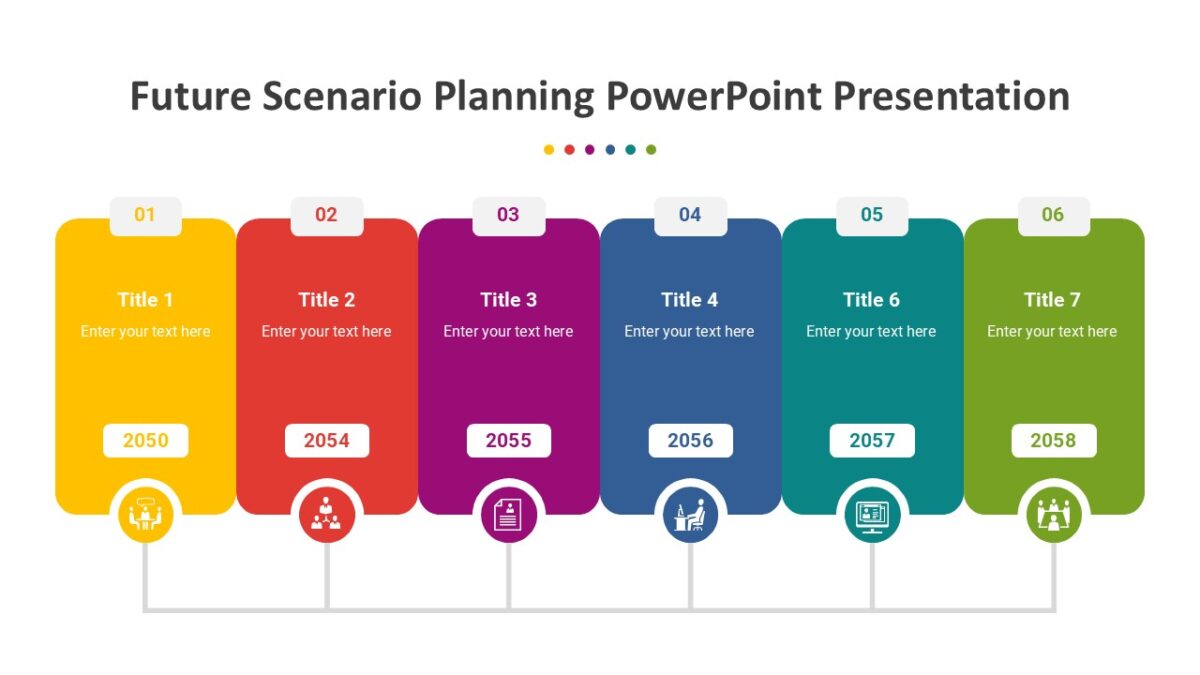 Future Scenario Planning PowerPoint Presentation

01
Title 1
Enter your text here
2050

02
Title 2
Enter your text here
2054

03
Title 3
Enter your text here
2055

04
Title 4
Enter your text here
2056

05
Title 6
Enter your text here
2057

06
Title 7
Enter your text here
2058